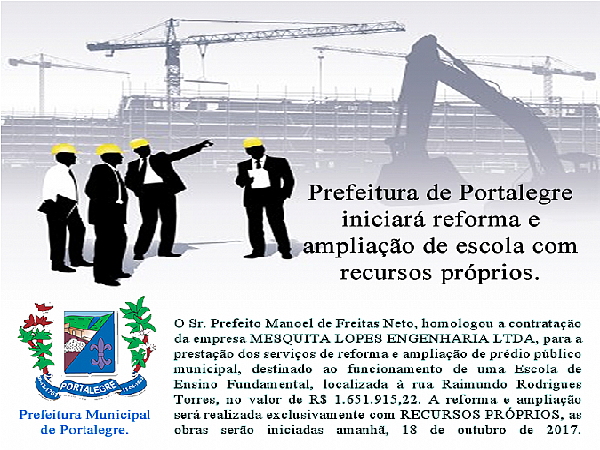 Prefeitura de Portalegre iniciará reforma e ampliação de escola com recursos próprios.

PORTALEGRE

Prefeitura Municipal de Portalegre.

O Sr. Prefeito Manoel de Freitas Neto, homologou a contratação da empresa MESQUITA LOPES ENGENHARIA LTDA, para a prestação dos serviços de reforma e ampliação de prédio público municipal, destinado ao funcionamento de uma Escola de Ensino Fundamental, localizada à rua Raimundo Rodrigues Torres, no valor de R$ 1.651.915,22. A reforma e ampliação será realizada exclusivamente com RECURSOS PRÓPRIOS, as obras serão iniciadas amanhã, 18 de outubro de 2017.